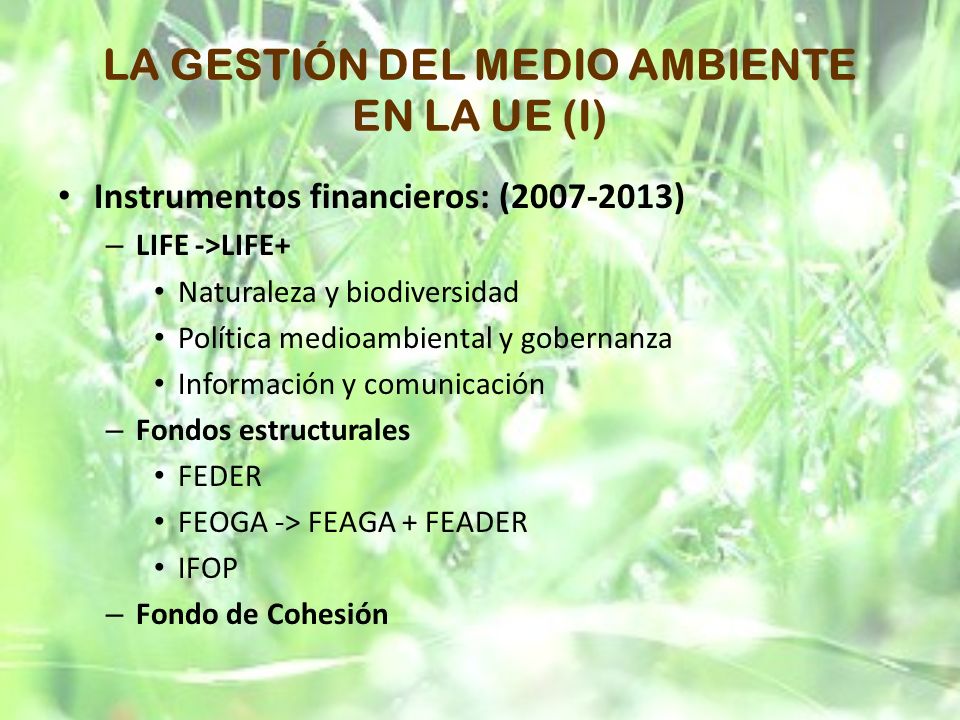 LA GESTIÓN DEL MEDIO AMBIENTE EN LA UE (I)

• Instrumentos financieros: (2007-2013)
– LIFE ->LIFE+
• Naturaleza y biodiversidad
• Política medioambiental y gobernanza
• Información y comunicación
– Fondos estructurales
• FEDER
• FEOGA -> FEAGA + FEADER
• IFOP
– Fondo de Cohesión